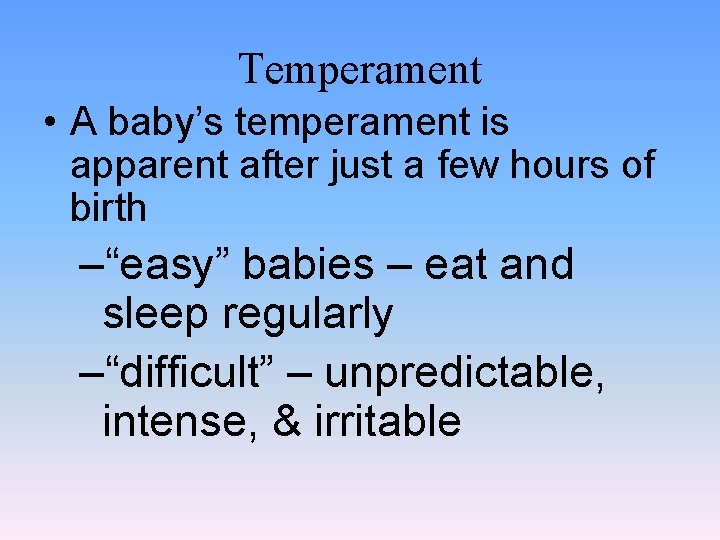 Temperament

• A baby’s temperament is apparent after just a few hours of birth

–“easy” babies – eat and sleep regularly

–“difficult” – unpredictable, intense, & irritable